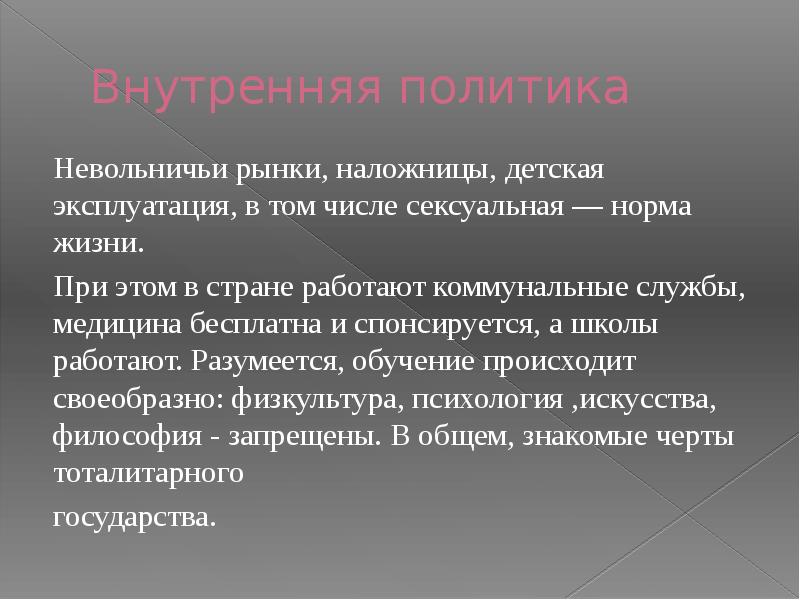 Внутренняя политика

Невольничьи рынки, наложницы, детская эксплуатация, в том числе сексуальная — норма жизни.

При этом в стране работают коммунальные службы, медицина бесплатна и спонсируется, а школы работают. Разумеется, обучение происходит своеобразно: физкультура, психология ,искусства, философия - запрещены. В общем, знакомые черты тоталитарного

государства.